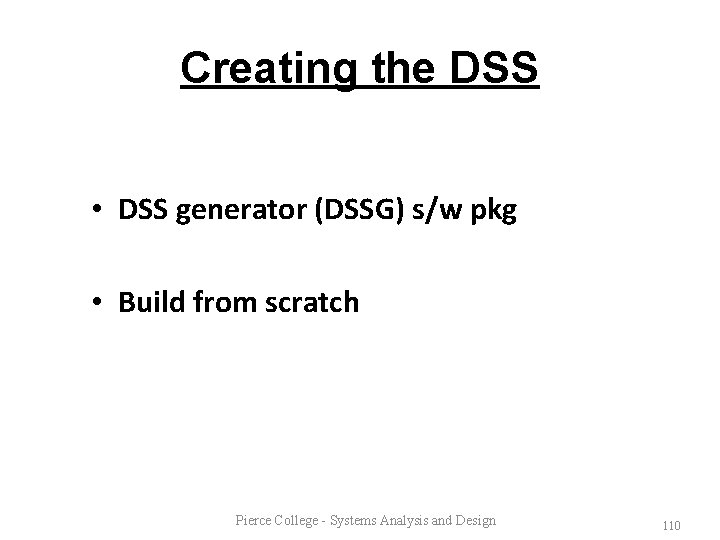 Creating the DSS

• DSS generator (DSSG) s/w pkg

• Build from scratch

Pierce College - Systems Analysis and Design

110